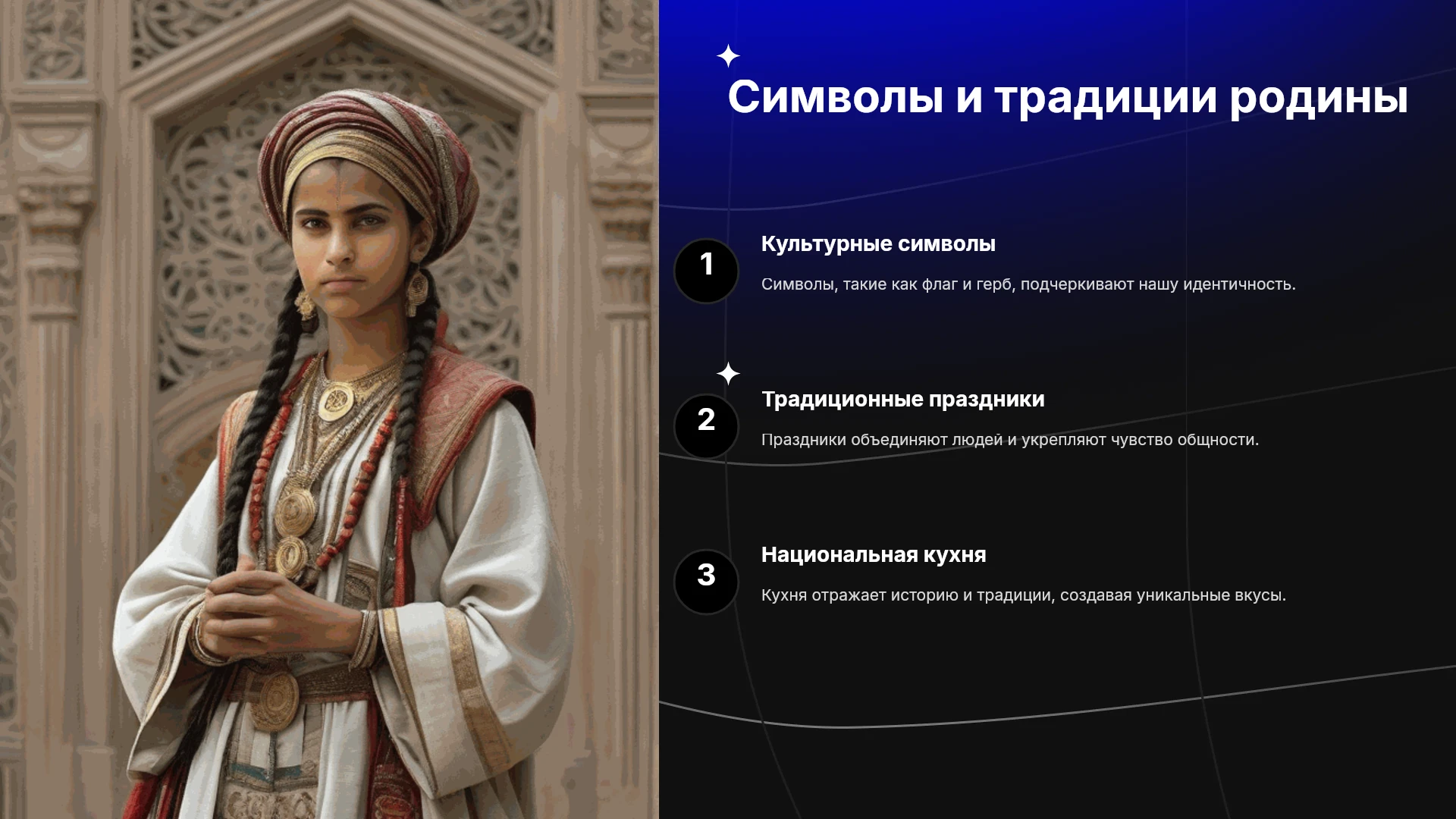 Символы и традиции родины

1

Культурные символы

Символы, такие как флаг и герб, подчеркивают нашу идентичность.

2

Традиционные праздники

Праздники объединяют людей и укрепляют чувство общности.

3

Национальная кухня

Кухня отражает историю и традиции, создавая уникальные вкусы.